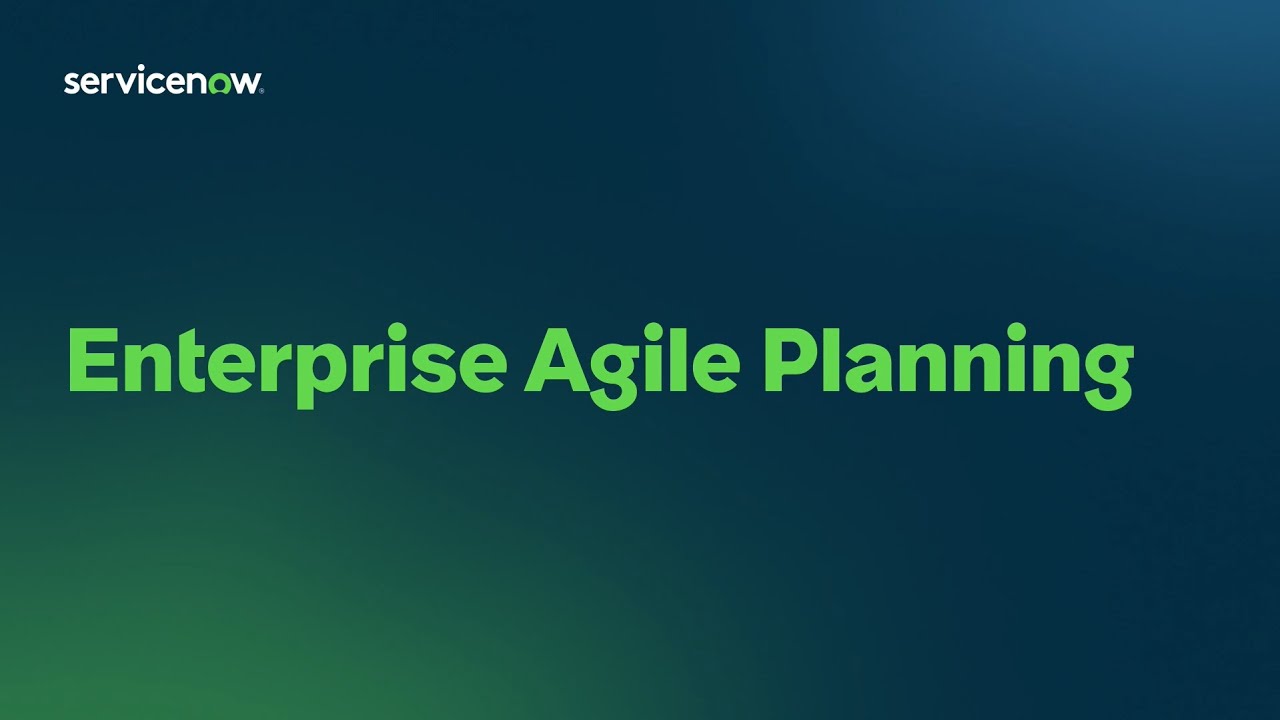 servicenow.

Enterprise Agile Planning